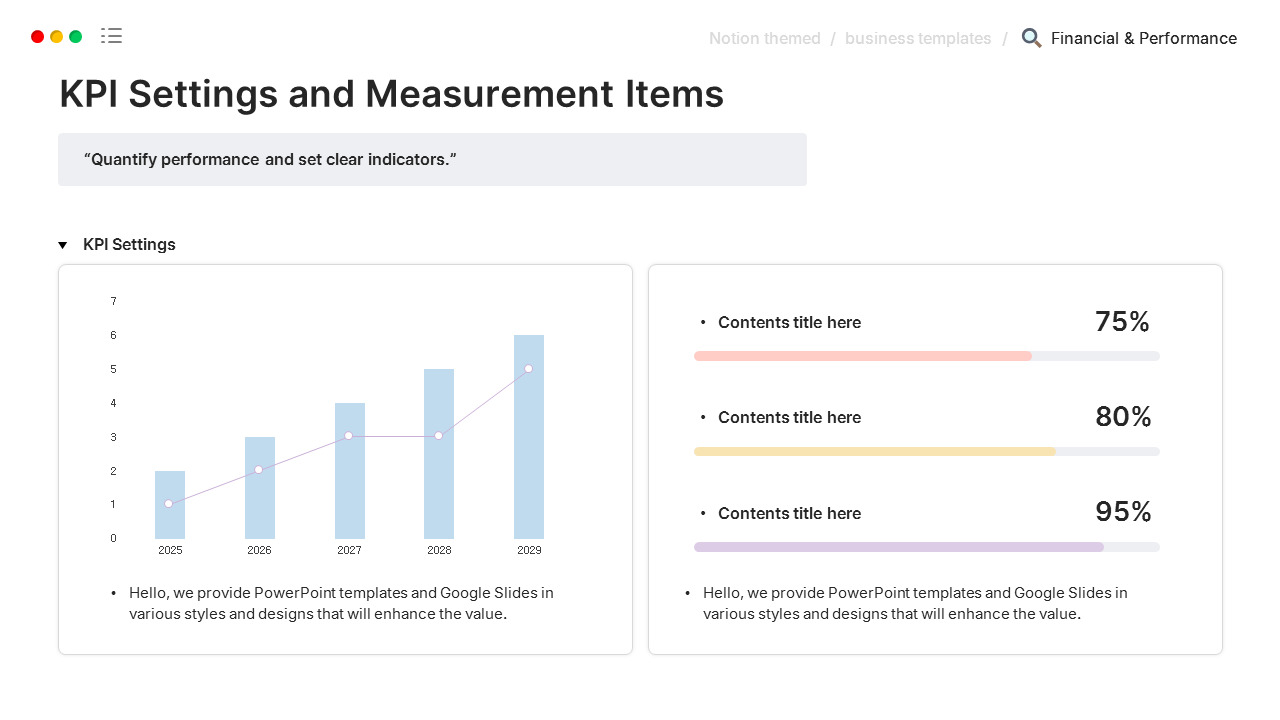 Notion themed / business templates / Financial & Performance

KPI Settings and Measurement Items

“Quantify performance and set clear indicators.”

KPI Settings

7
6
5
4
3
2
1
0
2025 2026 2027 2028 2029

• Hello, we provide PowerPoint templates and Google Slides in various styles and designs that will enhance the value.

• Contents title here 75%

• Contents title here 80%

• Contents title here 95%

• Hello, we provide PowerPoint templates and Google Slides in various styles and designs that will enhance the value.